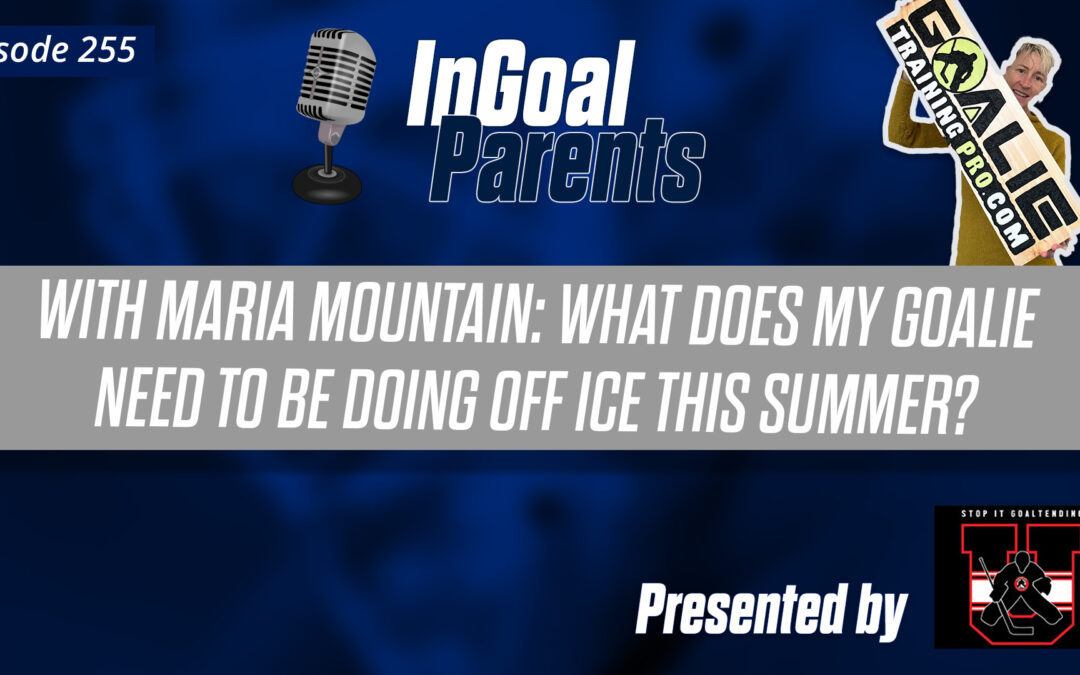 sode 255

InGoal Parents

GOALIE TRAINING PRO.COM

WITH MARIA MOUNTAIN: WHAT DOES MY GOALIE NEED TO BE DOING OFF ICE THIS SUMMER?

Presented by

STOP IT GOALTENDING

U